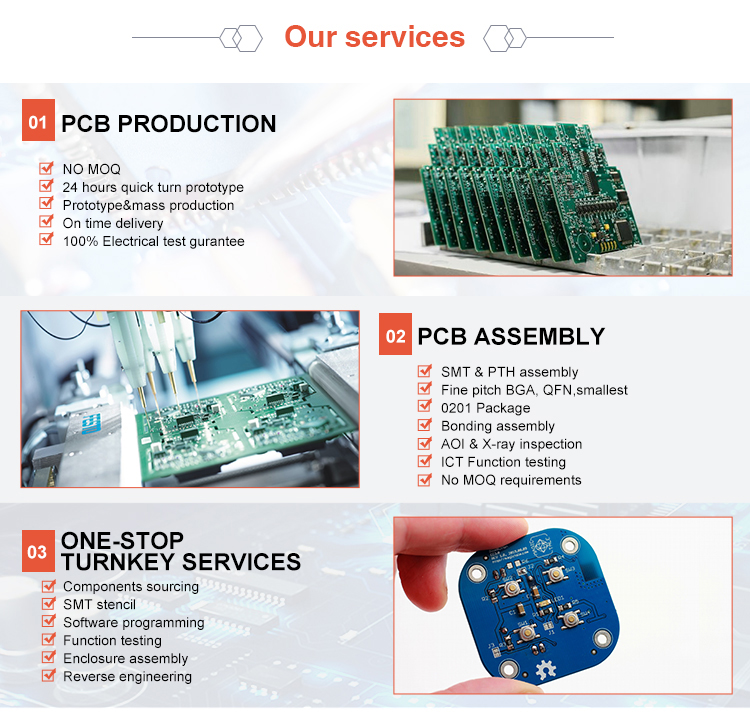 Our services

01 PCB PRODUCTION

NO MOQ
24 hours quick turn prototype
Prototype&mass production
On time delivery
100% Electrical test gurantee

02 PCB ASSEMBLY

SMT & PTH assembly
Fine pitch BGA, QFN,smallest
0201 Package
Bonding assembly
AOI & X-ray inspection
ICT Function testing
No MOQ requirements

03 ONE-STOP TURNKEY SERVICES

Components sourcing
SMT stencil
Software programming
Function testing
Enclosure assembly
Reverse engineering